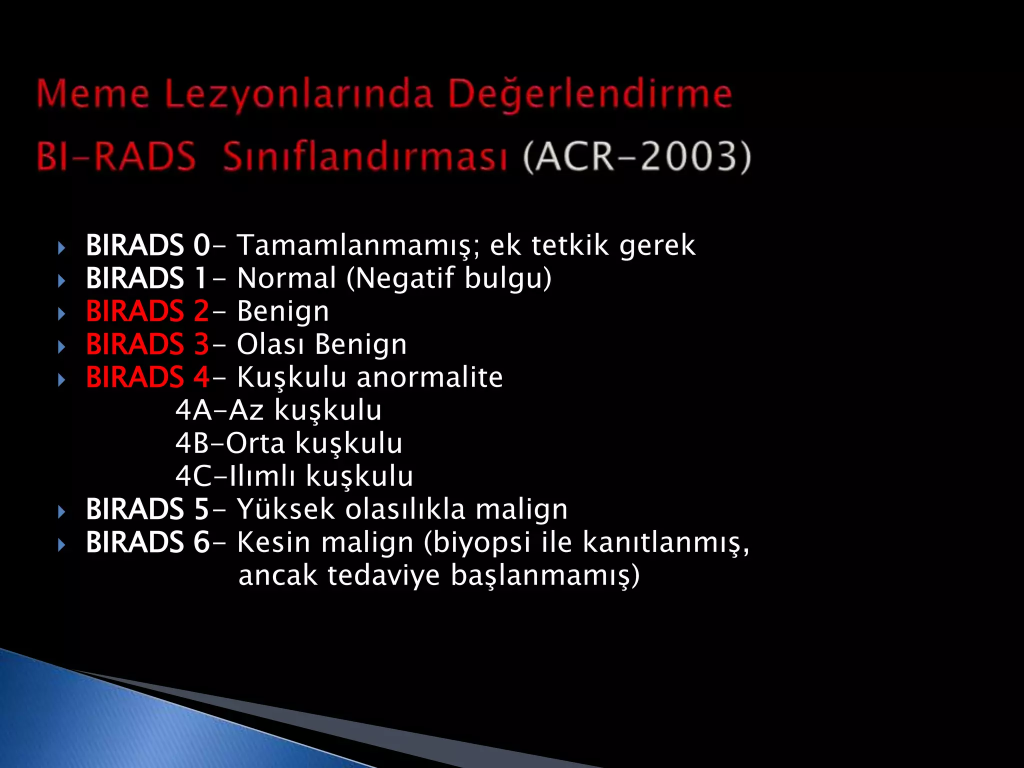 Meme Lezyonlarında Değerlendirme

BI-RADS Sınıflandırması (ACR-2003)

BIRADS 0- Tamamlanmamış; ek tetkik gerek
BIRADS 1- Normal (Negatif bulgu)
BIRADS 2- Benign
BIRADS 3- Olası Benign
BIRADS 4- Kuşkulu anormalite
4A-Az kuşkulu
4B-Orta kuşkulu
4C-Ilımlı kuşkulu
BIRADS 5- Yüksek olasılıkla malign
BIRADS 6- Kesin malign (biyopsi ile kanıtlanmış, ancak tedaviye başlanmamış)